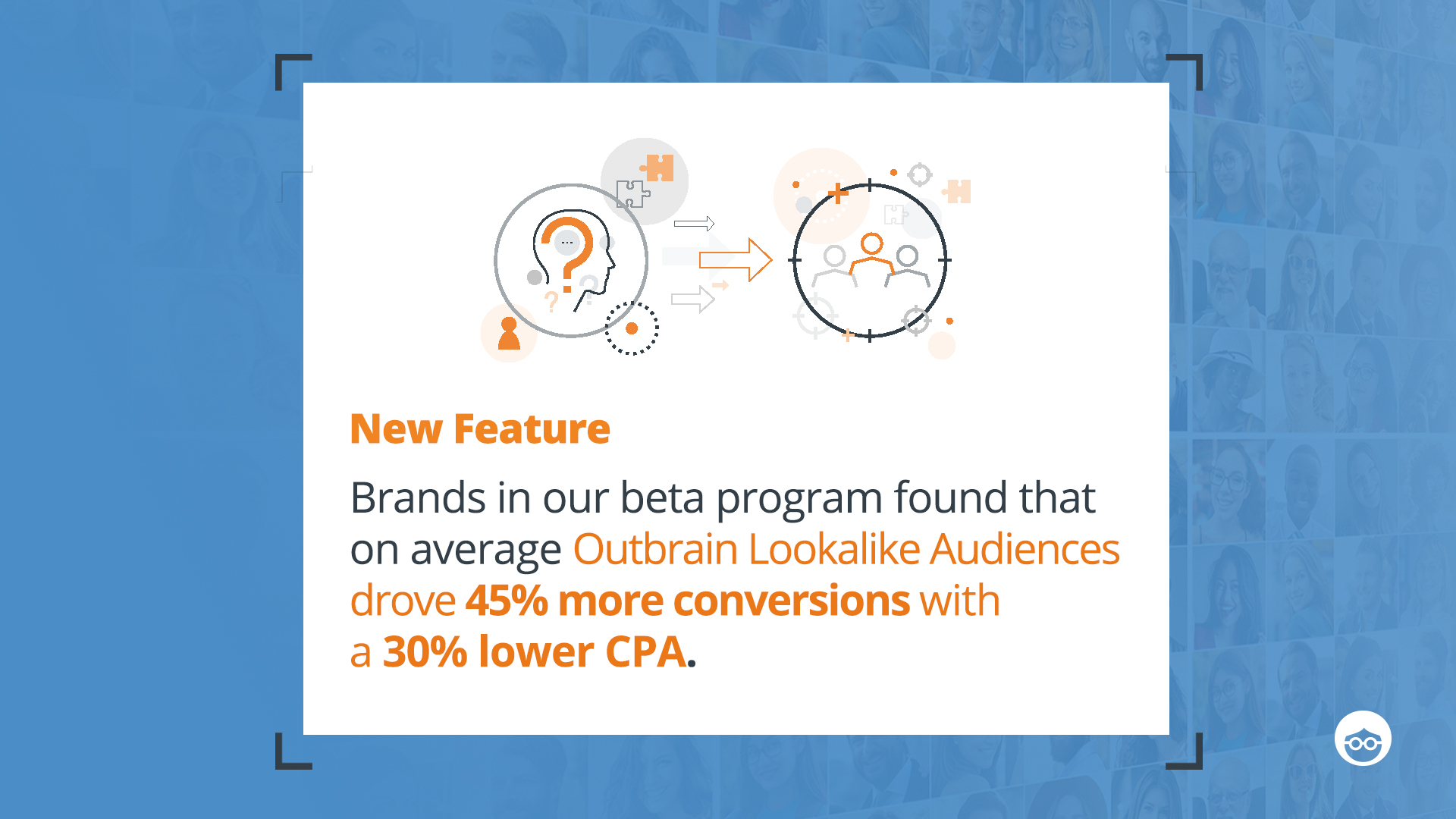 New Feature

Brands in our beta program found that on average Outbrain Lookalike Audiences drove 45% more conversions with a 30% lower CPA.